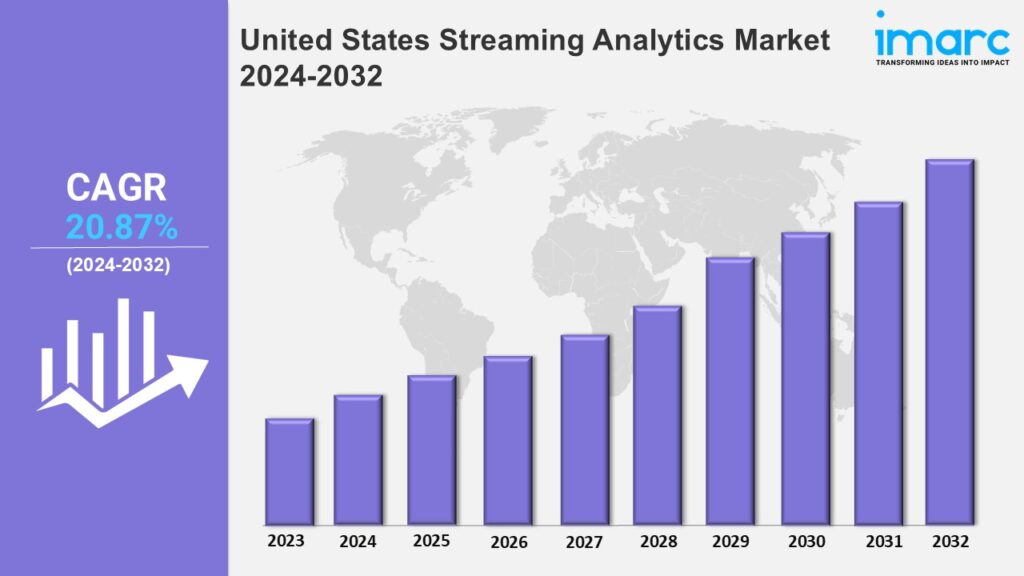 United States Streaming Analytics Market 2024-2032

imarc
TRANSFORMING IDEAS INTO IMPACT

CAGR
20.87%
(2024-2032)

2023 2024 2025 2026 2027 2028 2029 2030 2031 2032